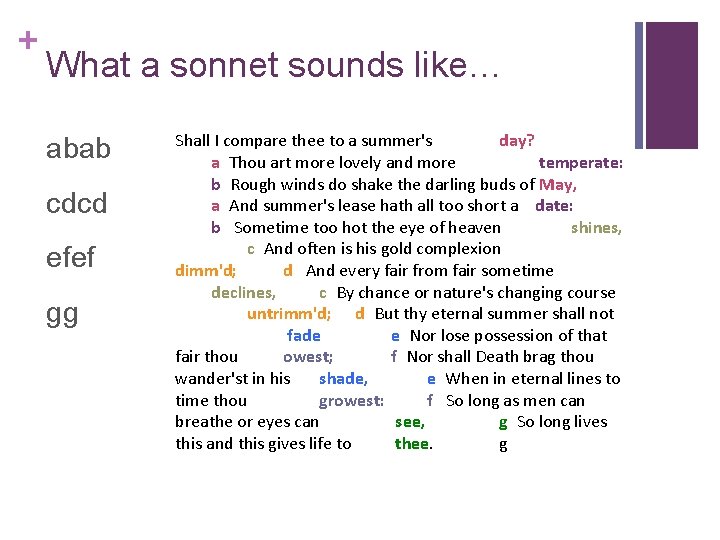 +
What a sonnet sounds like…

abab

cdcd

efef

gg

Shall I compare thee to a summer's day? a Thou art more lovely and more temperate: b Rough winds do shake the darling buds of May, a And summer's lease hath all too short a date: b Sometime too hot the eye of heaven shines, c And often is his gold complexion dimm'd; d And every fair from fair sometime declines, c By chance or nature's changing course untrimm'd; d But thy eternal summer shall not fade e Nor lose possession of that fair thou owest; f Nor shall Death brag thou wander'st in his shade, e When in eternal lines to time thou growest: f So long as men can breathe or eyes can see, g So long lives this and this gives life to thee. g